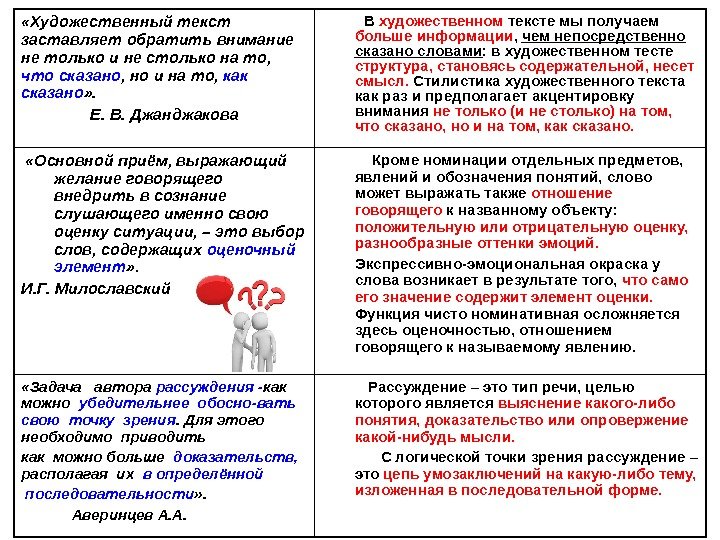 | | |
|---|---|
| «Художественный текст заставляет обратить внимание не только и не столько на то, что сказано, но и на то, как сказано». Е. В. Джанджакова | В художественном тексте мы получаем больше информации, чем непосредственно сказано словами: в художественном тесте структура, становясь содержательной, несет смысл. Стилистика художественного текста как раз и предполагает акцентировку внимания не только (и не столько) на том, что сказано, но и на том, как сказано. |
| «Основной приём, выражающий желание говорящего внедрить в сознание слушающего именно свою оценку ситуации, – это выбор слов, содержащих оценочный элемент». И.Г. Милославский ??? | Кроме номинации отдельных предметов, явлений и обозначения понятий, слово может выражать также отношение говорящего к названному объекту: положительную или отрицательную оценку, разнообразные оттенки эмоций. Экспрессивно-эмоциональная окраска у слова возникает в результате того, что само его значение содержит элемент оценки. Функция чисто номинативная осложняется здесь оценочностью, отношением говорящего к называемому явлению. |
| «Задача автора рассуждения -как можно убедительнее обосно-вать свою точку зрения. Для этого необходимо приводить как можно больше доказательств, располагая их в определённой последовательности». Аверинцев А.А. | Рассуждение – это тип речи, целью которого является выяснение какого-либо понятия, доказательство или опровержение какой-нибудь мысли. С логической точки зрения рассуждение – это цепь умозаключений на какую-либо тему, изложенная в последовательной форме. |